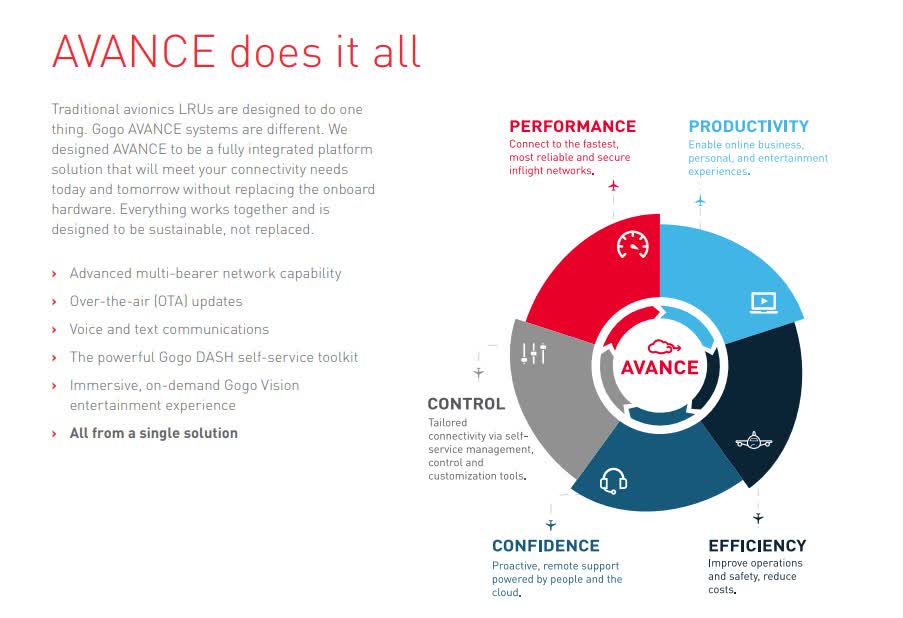 AVANCE does it all

Traditional avionics LRUs are designed to do one thing. Gogo AVANCE systems are different. We designed AVANCE to be a fully integrated platform solution that will meet your connectivity needs today and tomorrow without replacing the onboard hardware. Everything works together and is designed to be sustainable, not replaced.

› Advanced multi-bearer network capability
› Over-the-air (OTA) updates
› Voice and text communications
› The powerful Gogo DASH self-service toolkit
› Immersive, on-demand Gogo Vision entertainment experience
› All from a single solution

PERFORMANCE
Connect to the fastest, most reliable and secure inflight networks.

PRODUCTIVITY
Enable online business, personal, and entertainment experiences.

AVANCE

CONTROL
Tailored connectivity via self-service management, control and customization tools.

CONFIDENCE
Proactive, remote support powered by people and the cloud.

EFFICIENCY
Improve operations and safety, reduce costs.